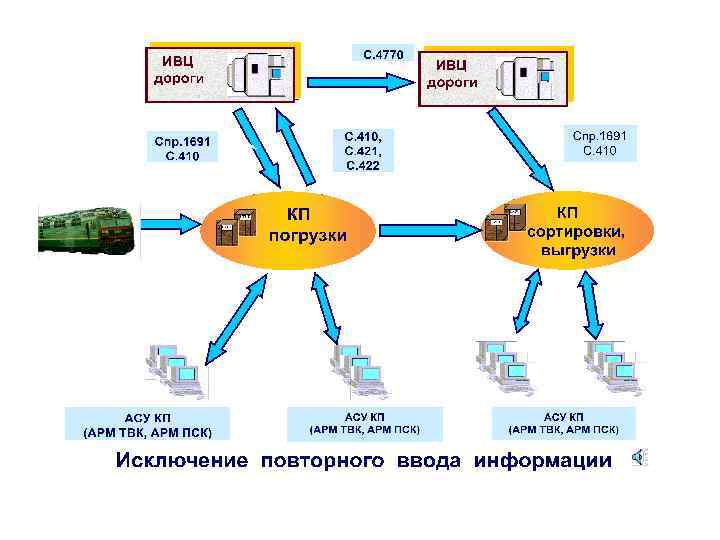 ИВЦ дороги

С.4770

ИВЦ дороги

Спр.1691
С.410

С.410,
С.421,
С.422

Спр.1691
С.410

КП погрузки

КП сортировки, выгрузки

АСУ КП
(АРМ ТВК, АРМ ПСК)

АСУ КП
(АРМ ТВК, АРМ ПСК)

АСУ КП
(АРМ ТВК, АРМ ПСК)

Исключение повторного ввода информации